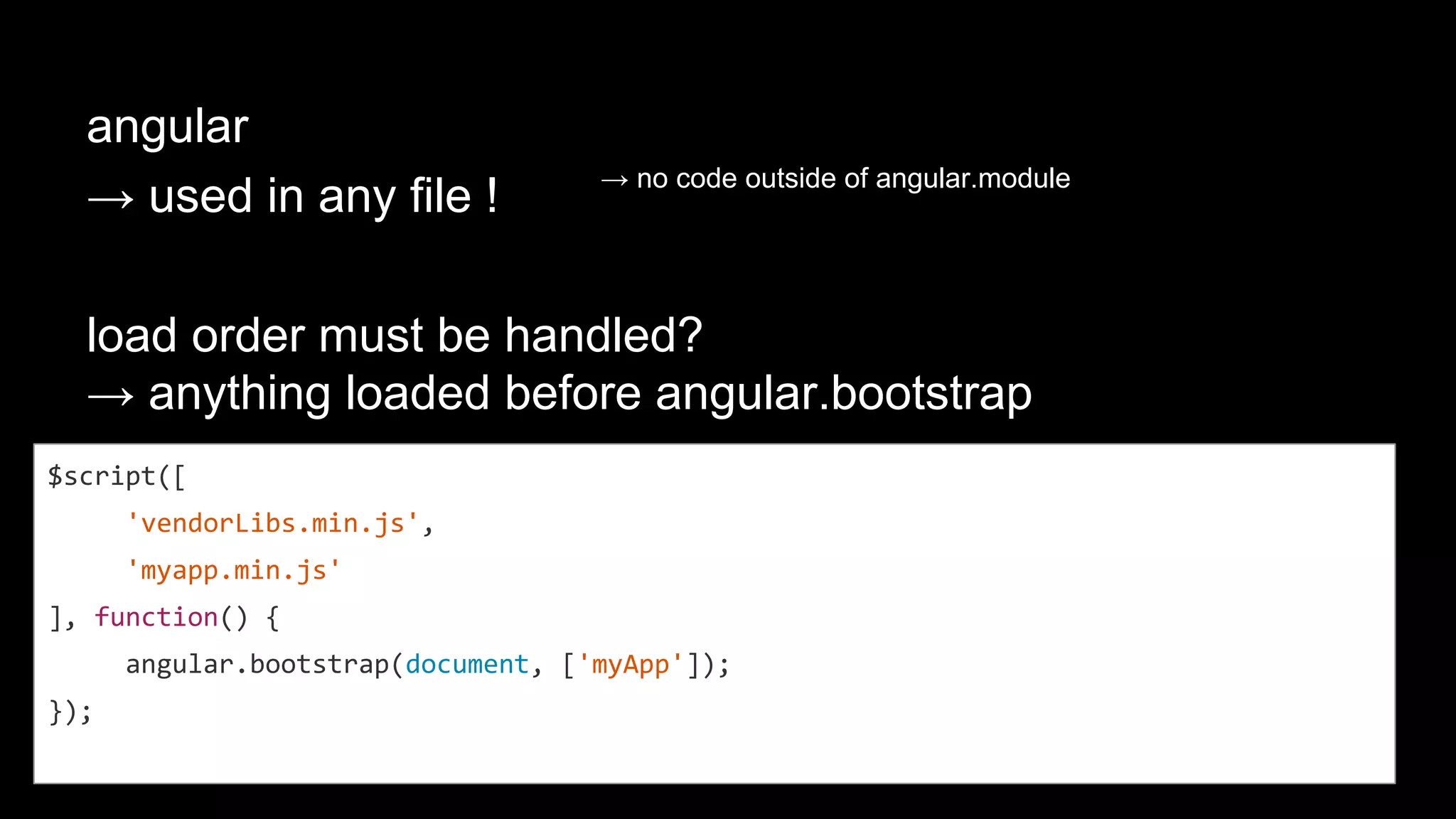 angular
→ used in any file !

→ no code outside of angular.module

load order must be handled?
→ anything loaded before angular.bootstrap

$script([
    'vendorLibs.min.js',
    'myapp.min.js'
], function() {
    angular.bootstrap(document, ['myApp']);
});